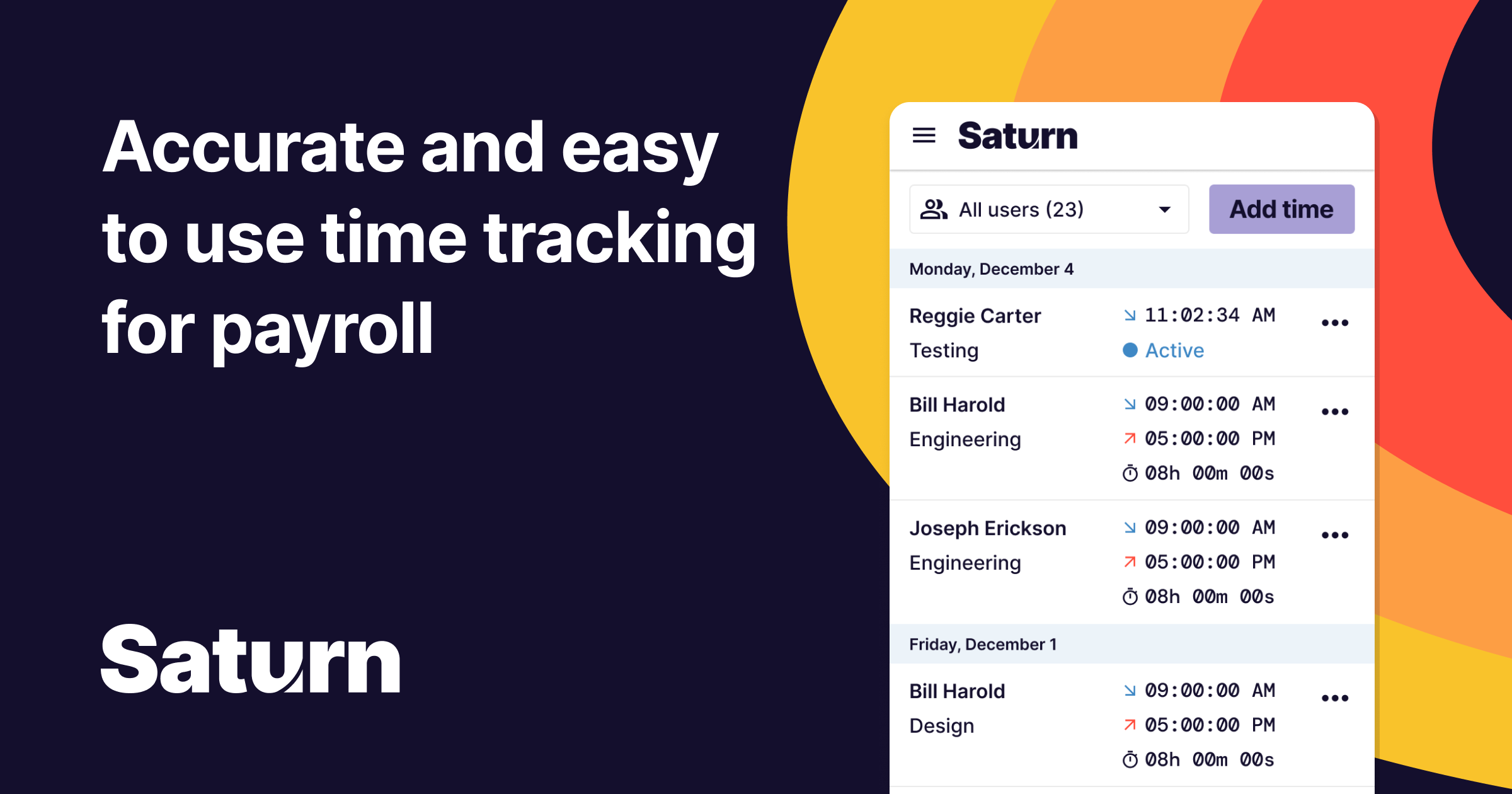 Accurate and easy to use time tracking for payroll

Saturn

Saturn

All users (23)

Add time

Monday, December 4

Reggie Carter
Testing

11:02:34 AM
Active

Bill Harold
Engineering

09:00:00 AM
05:00:00 PM
08h 00m 00s

Joseph Erickson
Engineering

09:00:00 AM
05:00:00 PM
08h 00m 00s

Friday, December 1

Bill Harold
Design

09:00:00 AM
05:00:00 PM
08h 00m 00s